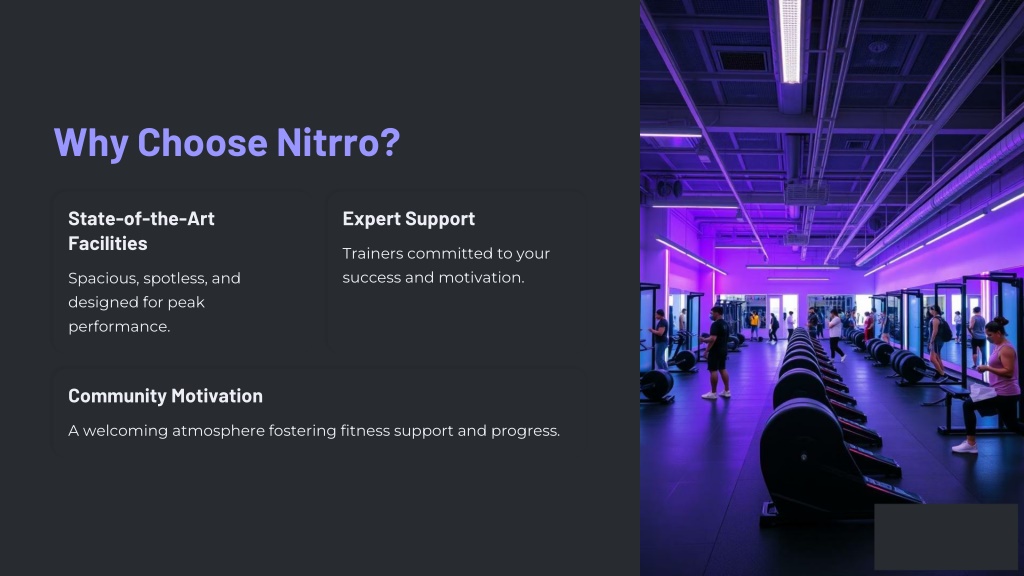 Why Choose Nitrro?

State-of-the-Art Facilities

Spacious, spotless, and designed for peak performance.

Expert Support

Trainers committed to your success and motivation.

Community Motivation

A welcoming atmosphere fostering fitness support and progress.